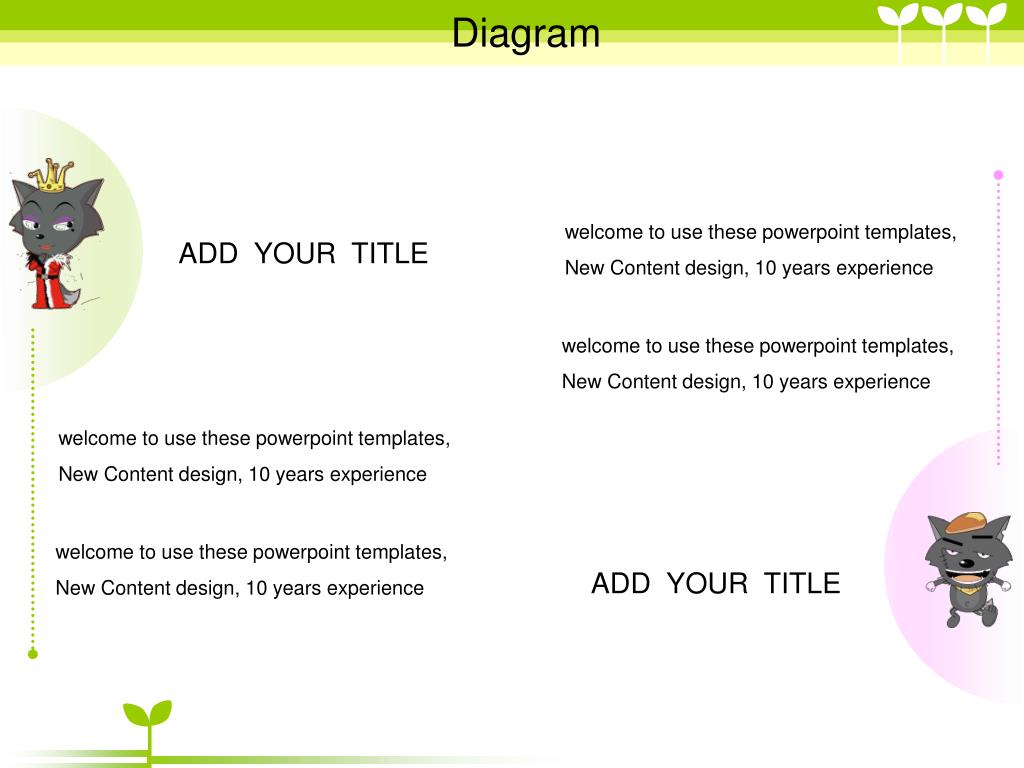 Diagram

ADD YOUR TITLE

welcome to use these powerpoint templates, New Content design, 10 years experience

welcome to use these powerpoint templates, New Content design, 10 years experience

welcome to use these powerpoint templates, New Content design, 10 years experience

welcome to use these powerpoint templates, New Content design, 10 years experience

ADD YOUR TITLE